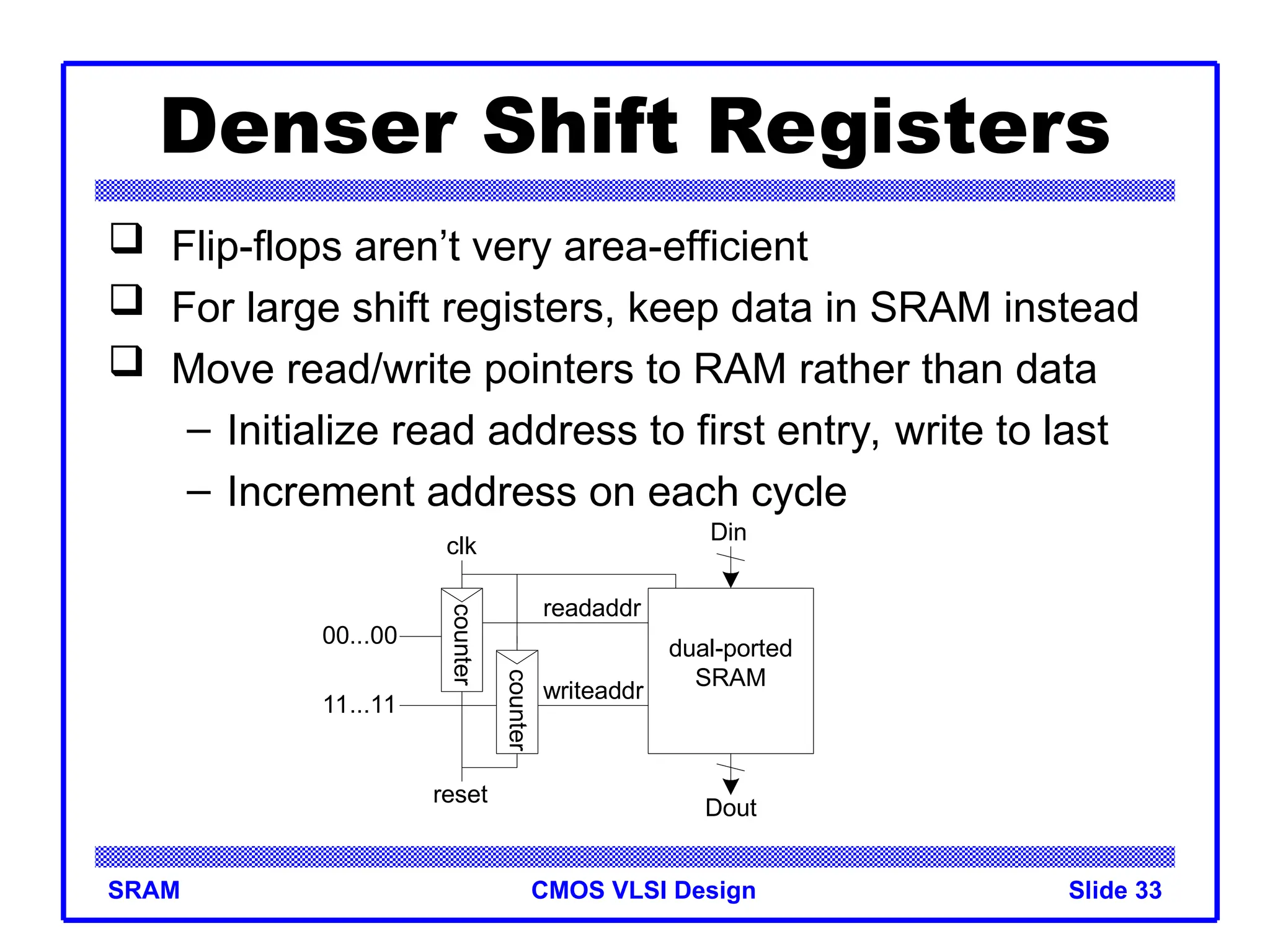 Denser Shift Registers

❑ Flip-flops aren't very area-efficient
❑ For large shift registers, keep data in SRAM instead
❑ Move read/write pointers to RAM rather than data
– Initialize read address to first entry, write to last
– Increment address on each cycle

clk
Din
readaddr
00...00
counter
counter
dual-ported SRAM
writeaddr
11...11
reset
Dout

SRAM
CMOS VLSI Design
Slide 33